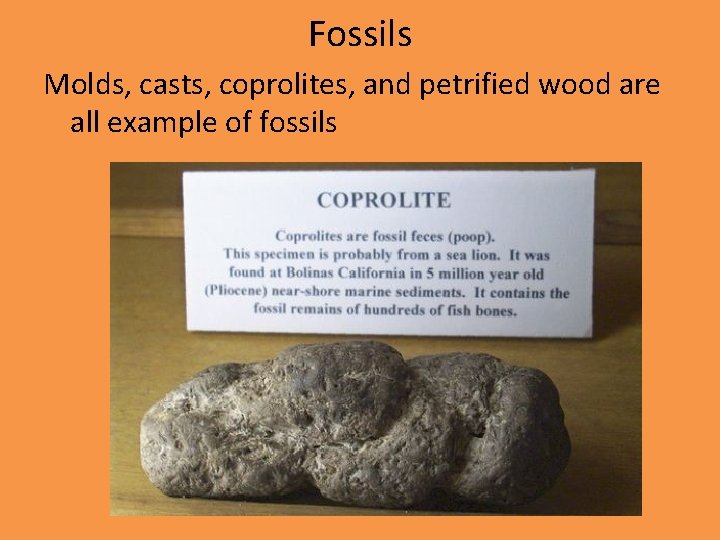 Fossils

Molds, casts, coprolites, and petrified wood are all example of fossils

COPROLITE

Coprolites are fossil feces (poop). This specimen is probably from a sea lion. It was found at Bolinas California in 5 million year old (Pliocene) near-shore marine sediments. It contains the fossil remains of hundreds of fish bones.